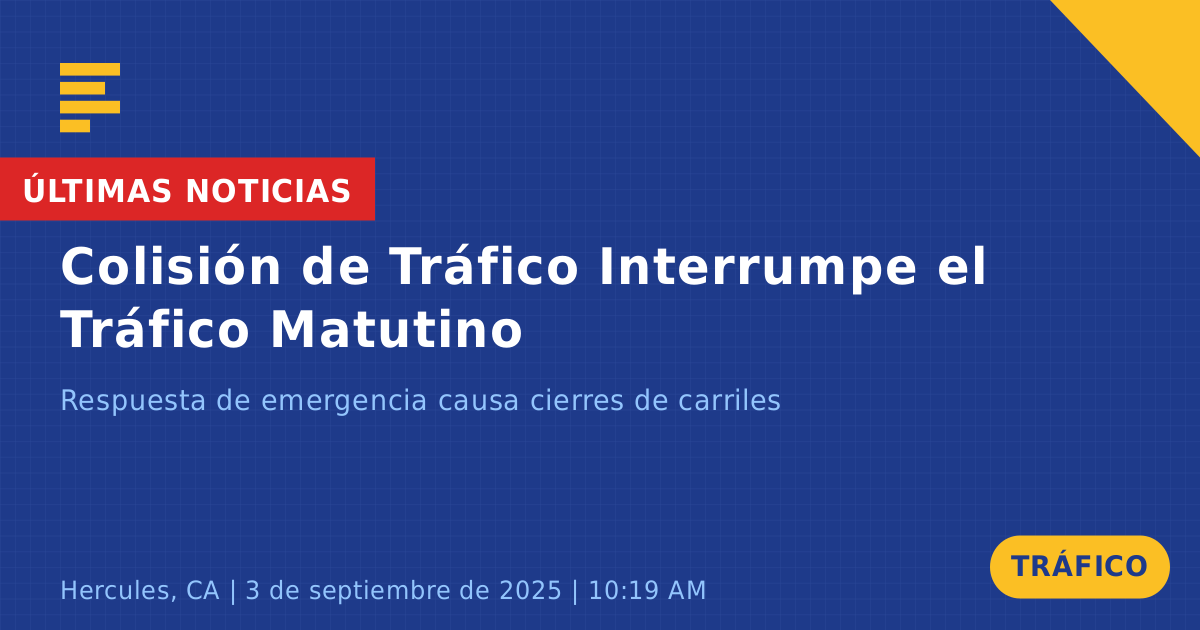 ÚLTIMAS NOTICIAS

Colisión de Tráfico Interrumpe el Tráfico Matutino

Respuesta de emergencia causa cierres de carriles

Hercules, CA | 3 de septiembre de 2025 | 10:19 AM

TRÁFICO